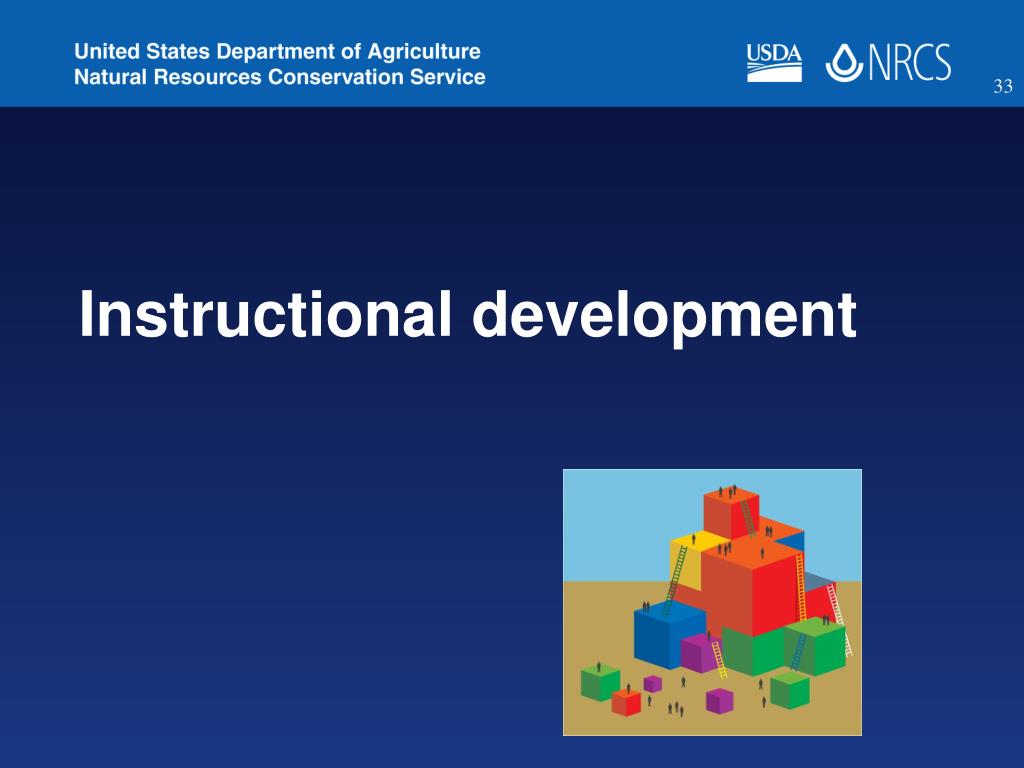 United States Department of Agriculture
Natural Resources Conservation Service

USDA NRCS

33

Instructional development